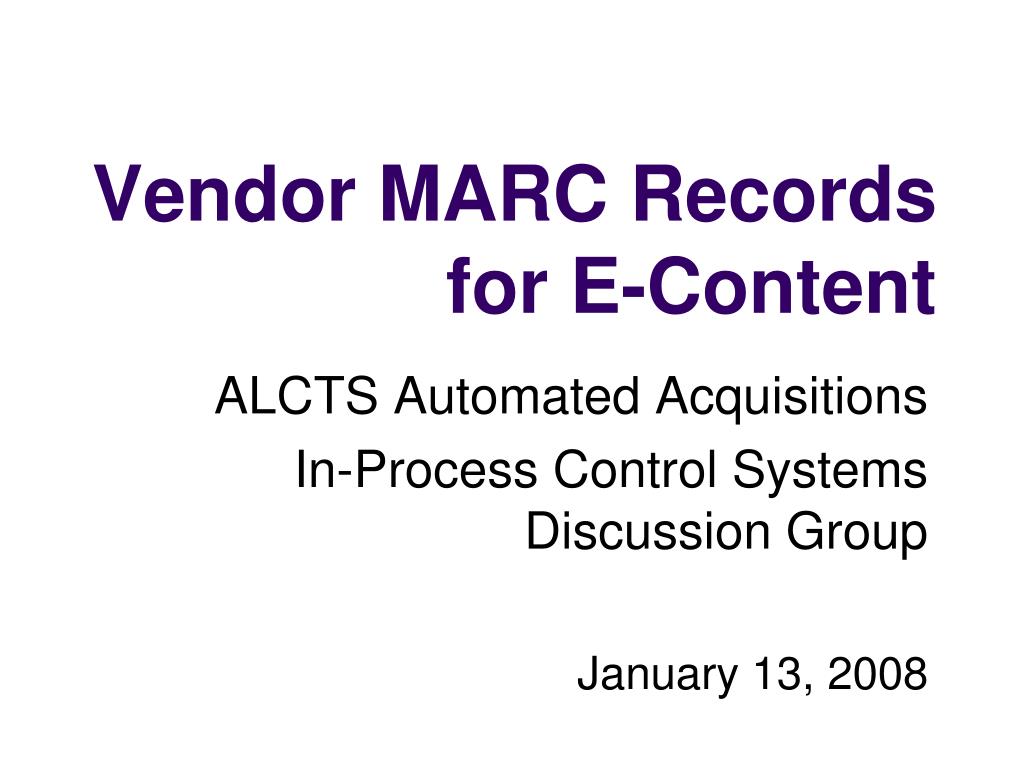 Vendor MARC Records for E-Content

ALCTS Automated Acquisitions

In-Process Control Systems Discussion Group

January 13, 2008